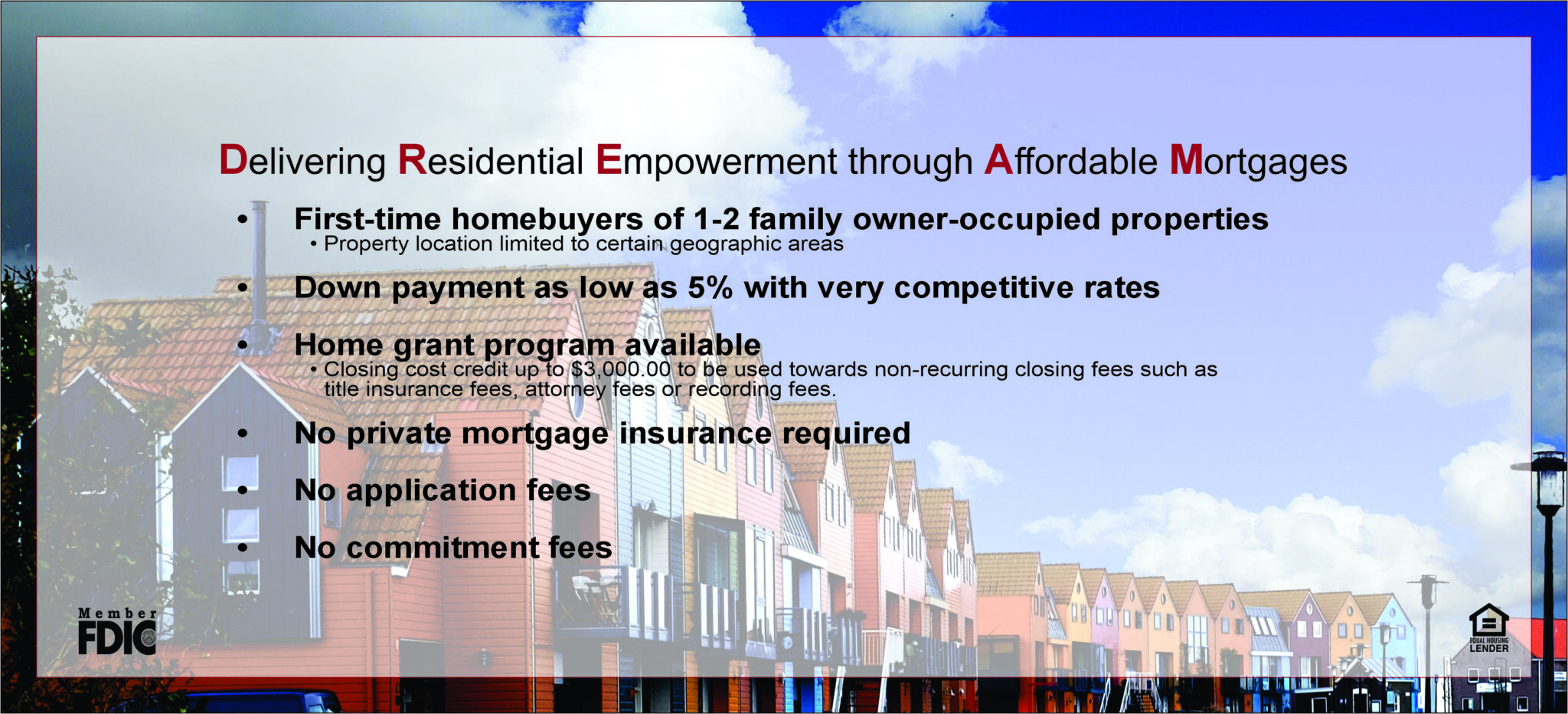 Delivering Residential Empowerment through Affordable Mortgages

• First-time homebuyers of 1-2 family owner-occupied properties
• Property location limited to certain geographic areas

• Down payment as low as 5% with very competitive rates

• Home grant program available
• Closing cost credit up to $3,000.00 to be used towards non-recurring closing fees such as title insurance fees, attorney fees or recording fees.

• No private mortgage insurance required

• No application fees

• No commitment fees

Member FDIC

EQUAL HOUSING LENDER